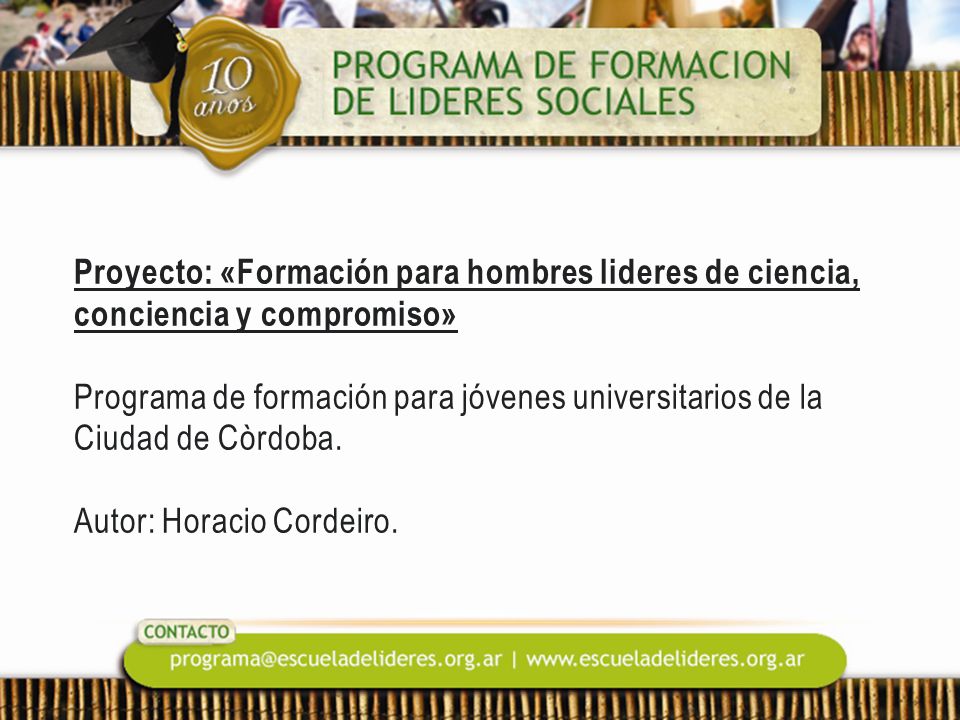 10 años

PROGRAMA DE FORMACION DE LIDERES SOCIALES

Proyecto: «Formación para hombres lideres de ciencia, conciencia y compromiso»

Programa de formación para jóvenes universitarios de la Ciudad de Còrdoba.

Autor: Horacio Cordeiro.

CONTACTO

programa@escueladelideres.org.ar | www.escueladelideres.org.ar